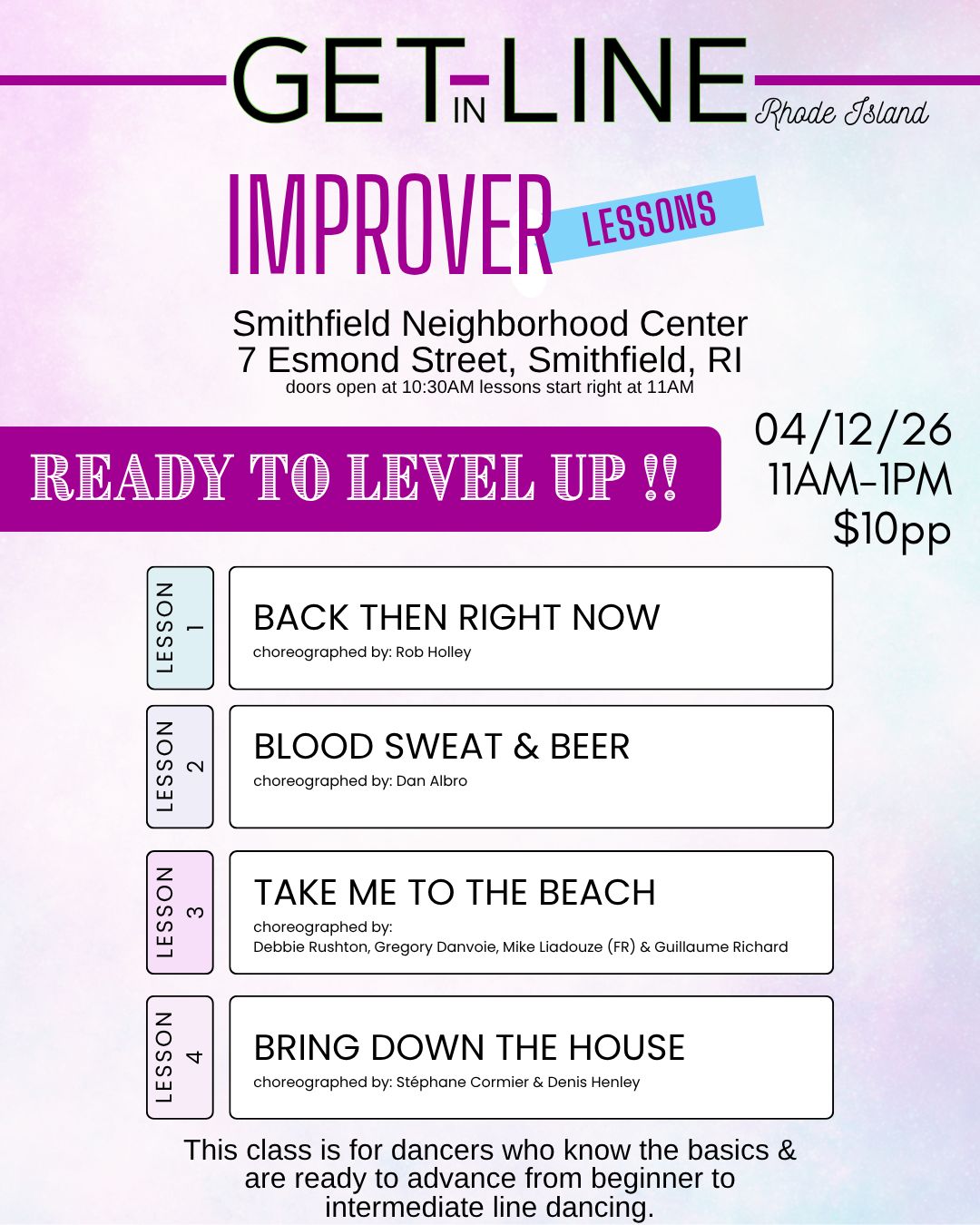 GET IN LINE Rhode Island

IMPROVER LESSONS

Smithfield Neighborhood Center
7 Esmond Street, Smithfield, RI
doors open at 10:30AM lessons start right at 11AM

READY TO LEVEL UP !!

04/12/26
11AM-1PM
$10pp

LESSON 1
BACK THEN RIGHT NOW
choreographed by: Rob Holley

LESSON 2
BLOOD SWEAT & BEER
choreographed by: Dan Albro

LESSON 3
TAKE ME TO THE BEACH
choreographed by:
Debbie Rushton, Gregory Danvoie, Mike Liadouze (FR) & Guillaume Richard

LESSON 4
BRING DOWN THE HOUSE
choreographed by: Stéphane Cormier & Denis Henley

This class is for dancers who know the basics & are ready to advance from beginner to intermediate line dancing.